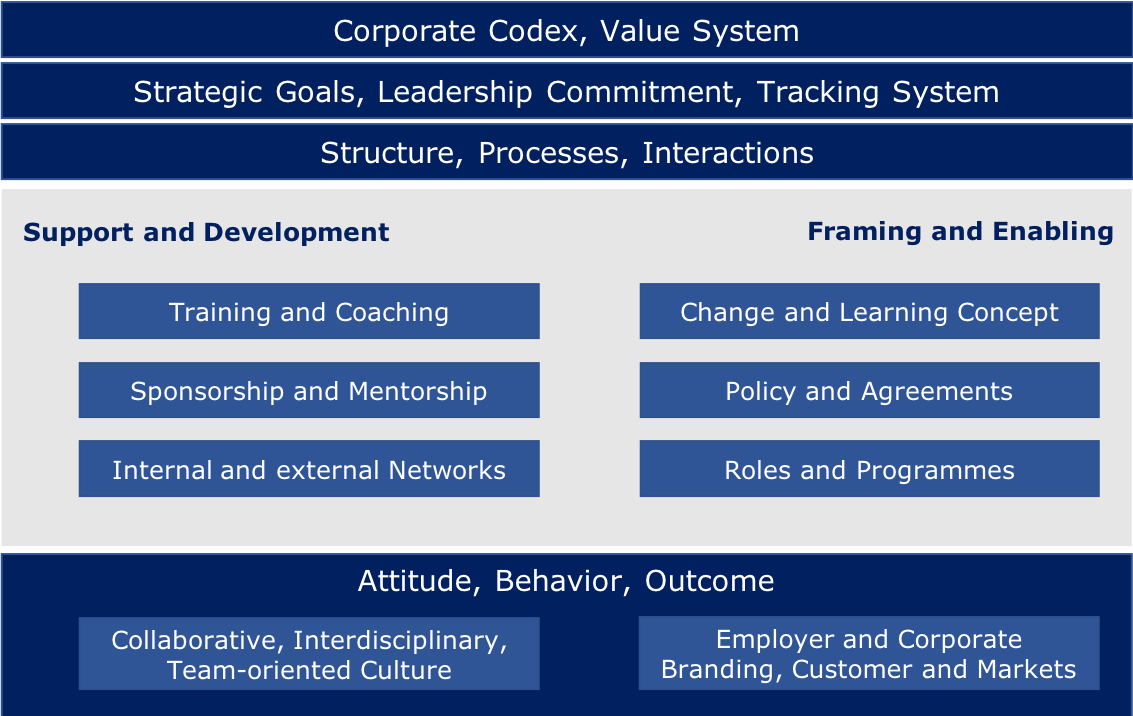 Corporate Codex, Value System

Strategic Goals, Leadership Commitment, Tracking System

Structure, Processes, Interactions

Support and Development

Training and Coaching

Sponsorship and Mentorship

Internal and external Networks

Framing and Enabling

Change and Learning Concept

Policy and Agreements

Roles and Programmes

Attitude, Behavior, Outcome

Collaborative, Interdisciplinary, Team-oriented Culture

Employer and Corporate Branding, Customer and Markets